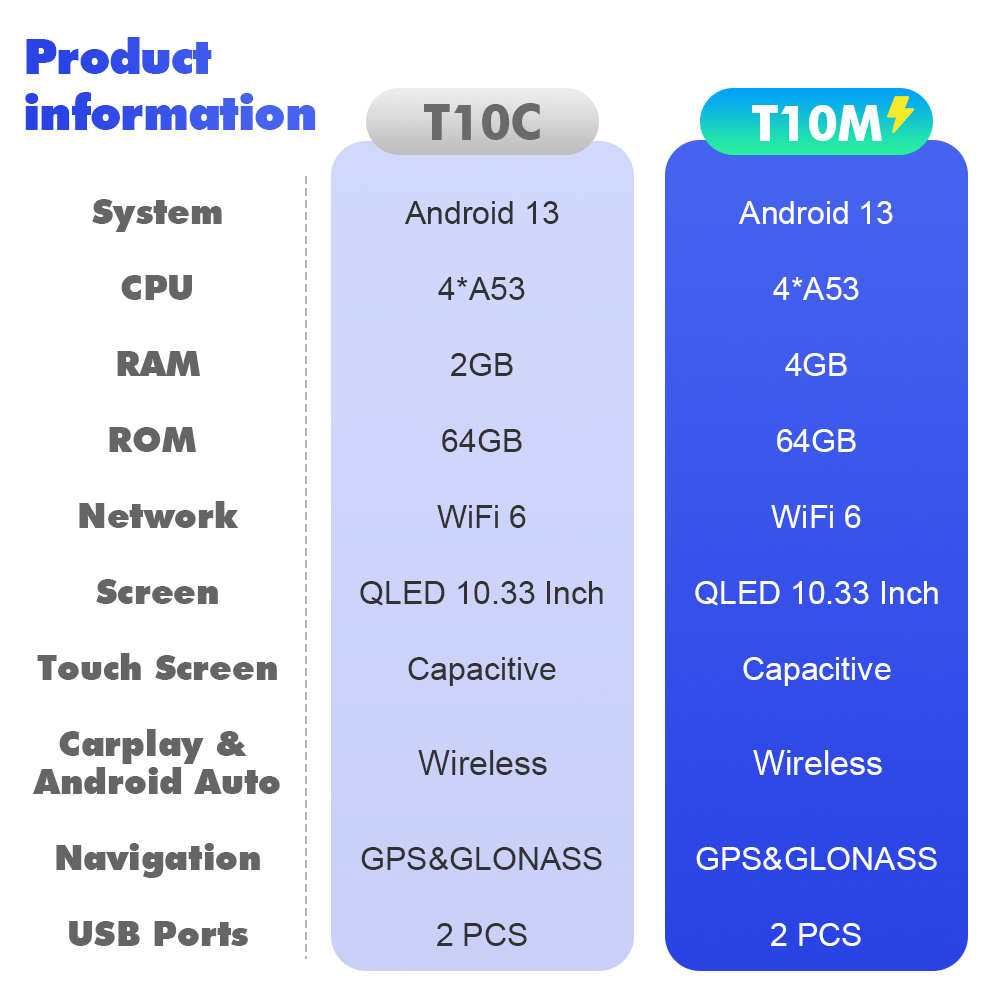 Product information

| | T10C | T10M |
|---|---|---|
| System | Android 13 | Android 13 |
| CPU | 4*A53 | 4*A53 |
| RAM | 2GB | 4GB |
| ROM | 64GB | 64GB |
| Network | WiFi 6 | WiFi 6 |
| Screen | QLED 10.33 Inch | QLED 10.33 Inch |
| Touch Screen | Capacitive | Capacitive |
| Carplay & Android Auto | Wireless | Wireless |
| Navigation | GPS&GLONASS | GPS&GLONASS |
| USB Ports | 2 PCS | 2 PCS |